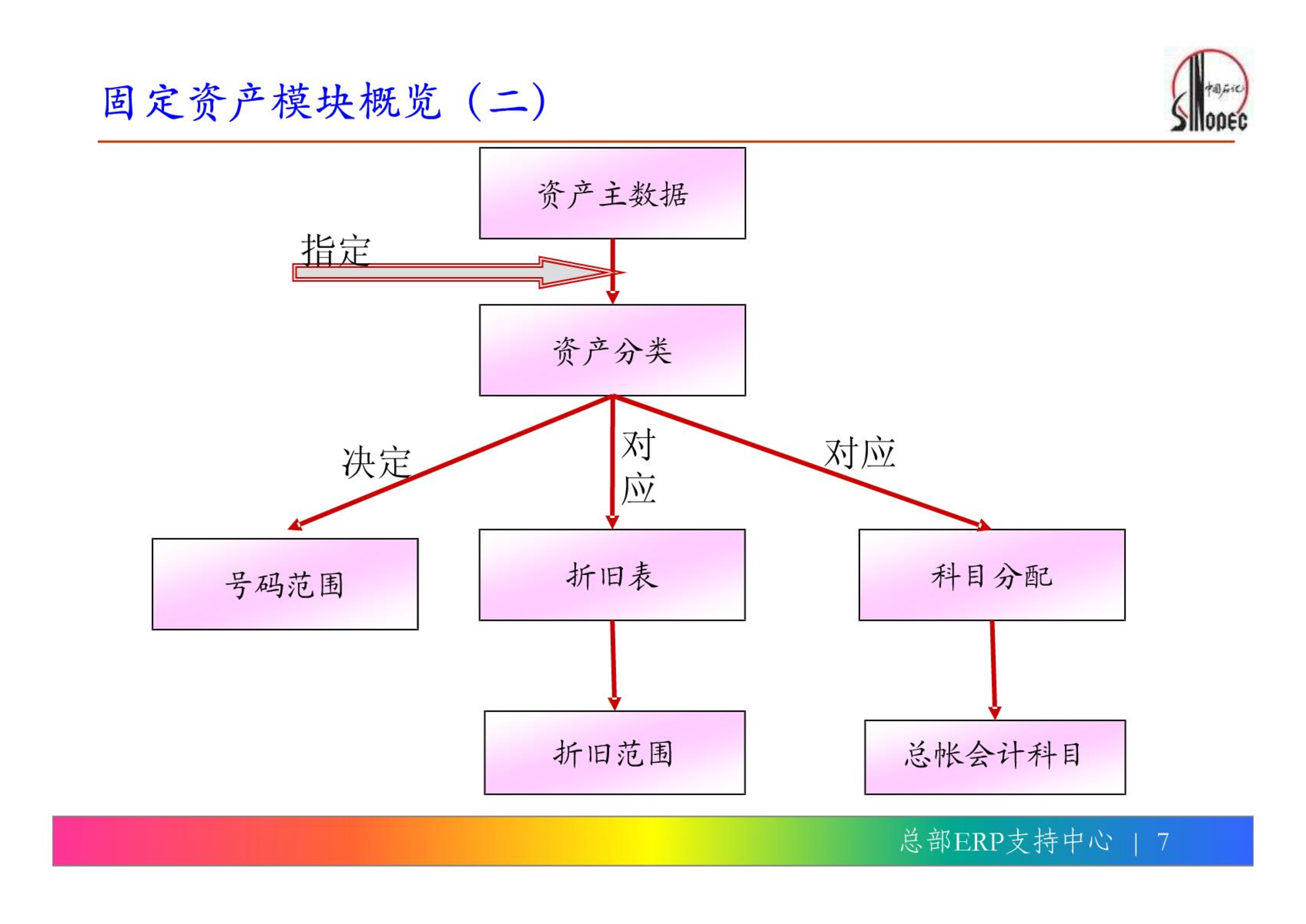 固定资产模块概览（二）

中国石化
SINOPEC

资产主数据

指定

资产分类

决定

对应

对应

号码范围

折旧表

科目分配

折旧范围

总帐会计科目

总部ERP支持中心 | 7